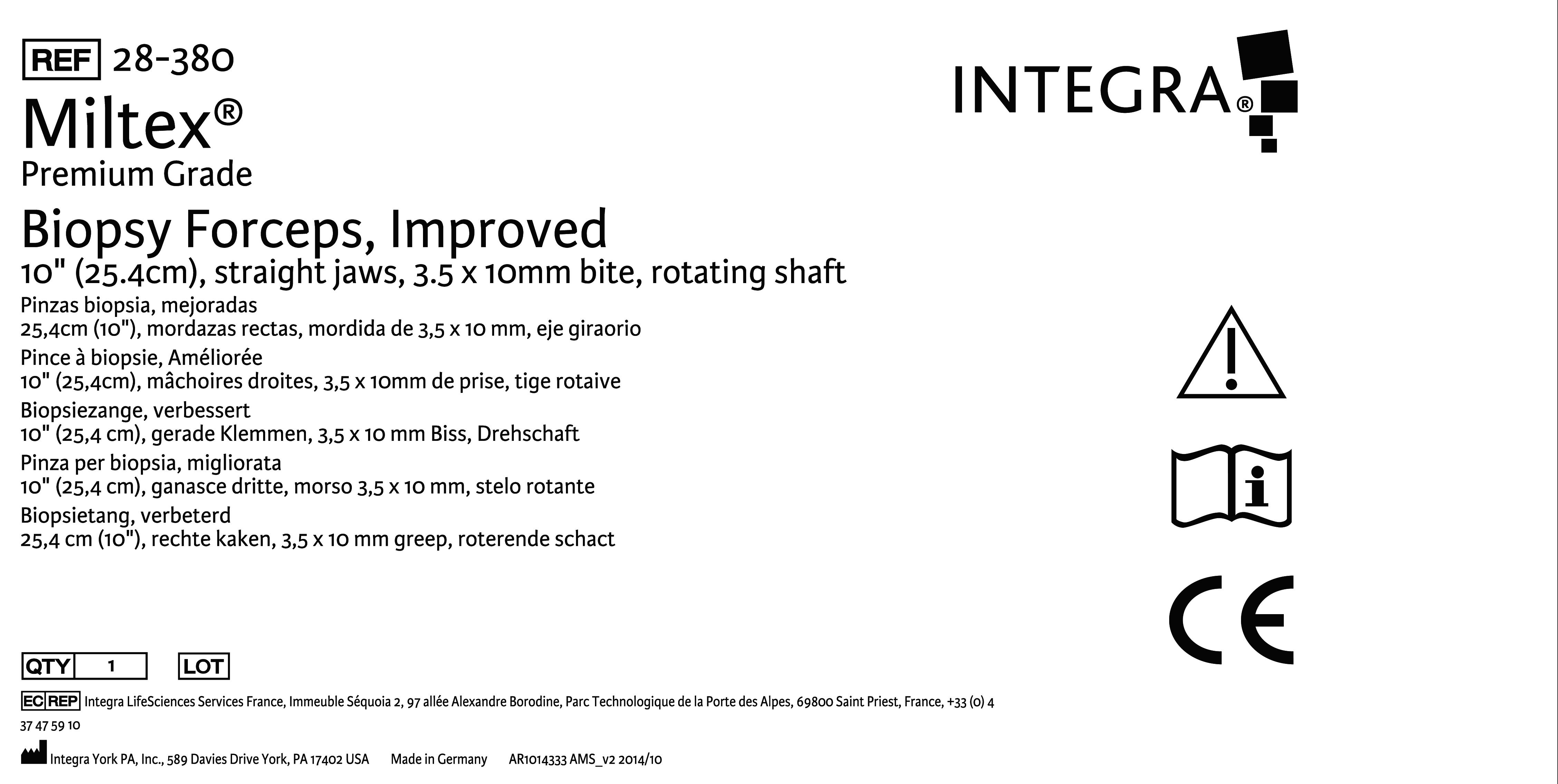 REF 28-380

Miltex®
Premium Grade

Biopsy Forceps, Improved
10" (25.4cm), straight jaws, 3.5 x 10mm bite, rotating shaft

Pinzas biopsia, mejoradas
25,4cm (10"), mordazas rectas, mordida de 3,5 x 10 mm, eje giraorio

Pince à biopsie, Améliorée
10" (25,4cm), mâchoires droites, 3,5 x 10mm de prise, tige rotaive

Biopsiezange, verbessert
10" (25,4 cm), gerade Klemmen, 3,5 x 10 mm Biss, Drehschaft

Pinza per biopsia, migliorata
10" (25,4 cm), ganasce dritte, morso 3,5 x 10 mm, stelo rotante

Biopsietang, verbeterd
25,4 cm (10"), rechte kaken, 3,5 x 10 mm greep, roterende schact

INTEGRA®

CE

QTY 1 LOT

EC REP Integra LifeSciences Services France, Immeuble Séquoia 2, 97 allée Alexandre Borodine, Parc Technologique de la Porte des Alpes, 69800 Saint Priest, France, +33 (0) 4 37 47 59 10

Integra York PA, Inc., 589 Davies Drive York, PA 17402 USA Made in Germany AR1014333 AMS_v2 2014/10